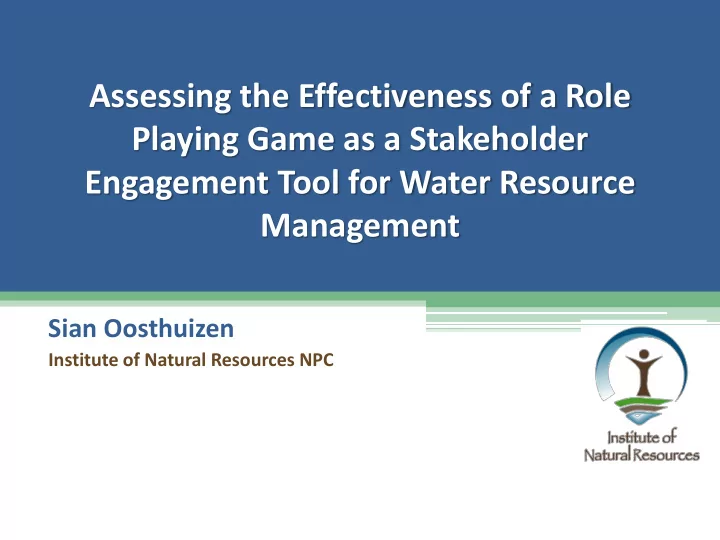 Assessing the Effectiveness of a Role Playing Game as a Stakeholder Engagement Tool for Water Resource Management

Sian Oosthuizen

Institute of Natural Resources NPC

Institute of Natural Resources